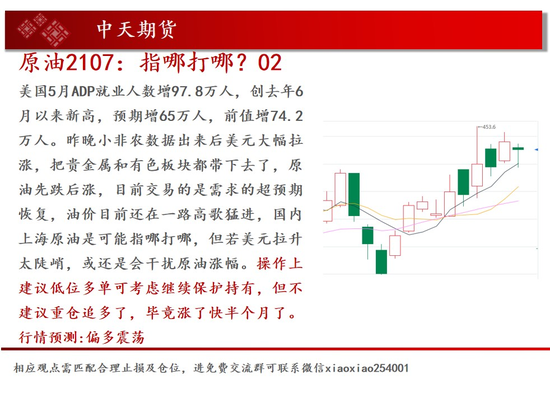 中天期货

原油2107：指哪打哪？02

美国5月ADP就业人数增97.8万人，创去年6月以来新高，预期增65万人，前值增74.2万人。昨晚小非农数据出来后美元大幅拉涨，把贵金属和有色板块都带下去了，原油先跌后涨，目前交易的是需求的超预期恢复，油价目前还在一路高歌猛进，国内上海原油是可能指哪打哪，但若美元拉升太陡峭，或还是会干扰原油涨幅。操作上建议低位多单可考虑继续保护持有，但不建议重仓追多了，毕竟涨了快半个月了。

行情预测:偏多震荡

453.6

相应观点需匹配合理止损及仓位，进免费交流群可联系微信xiaoxiao254001